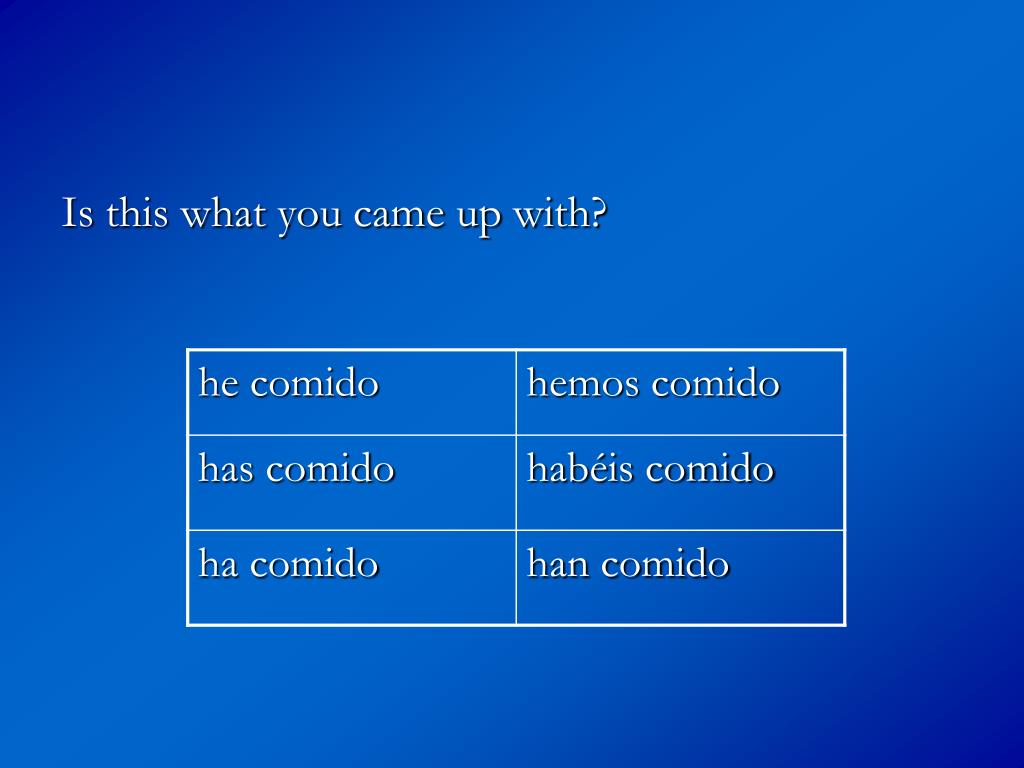 Is this what you came up with?

| he comido | hemos comido |
|---|---|
| has comido | habéis comido |
| ha comido | han comido |